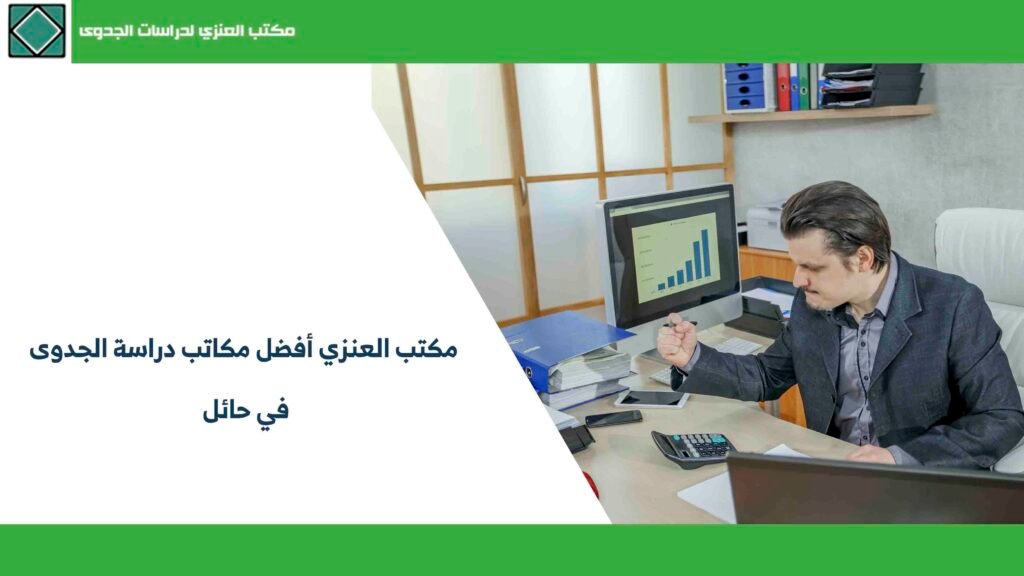 مكتب العنزي لدراسات الجدوى

مكتب العنزي أفضل مكاتب دراسة الجدوى في حائل